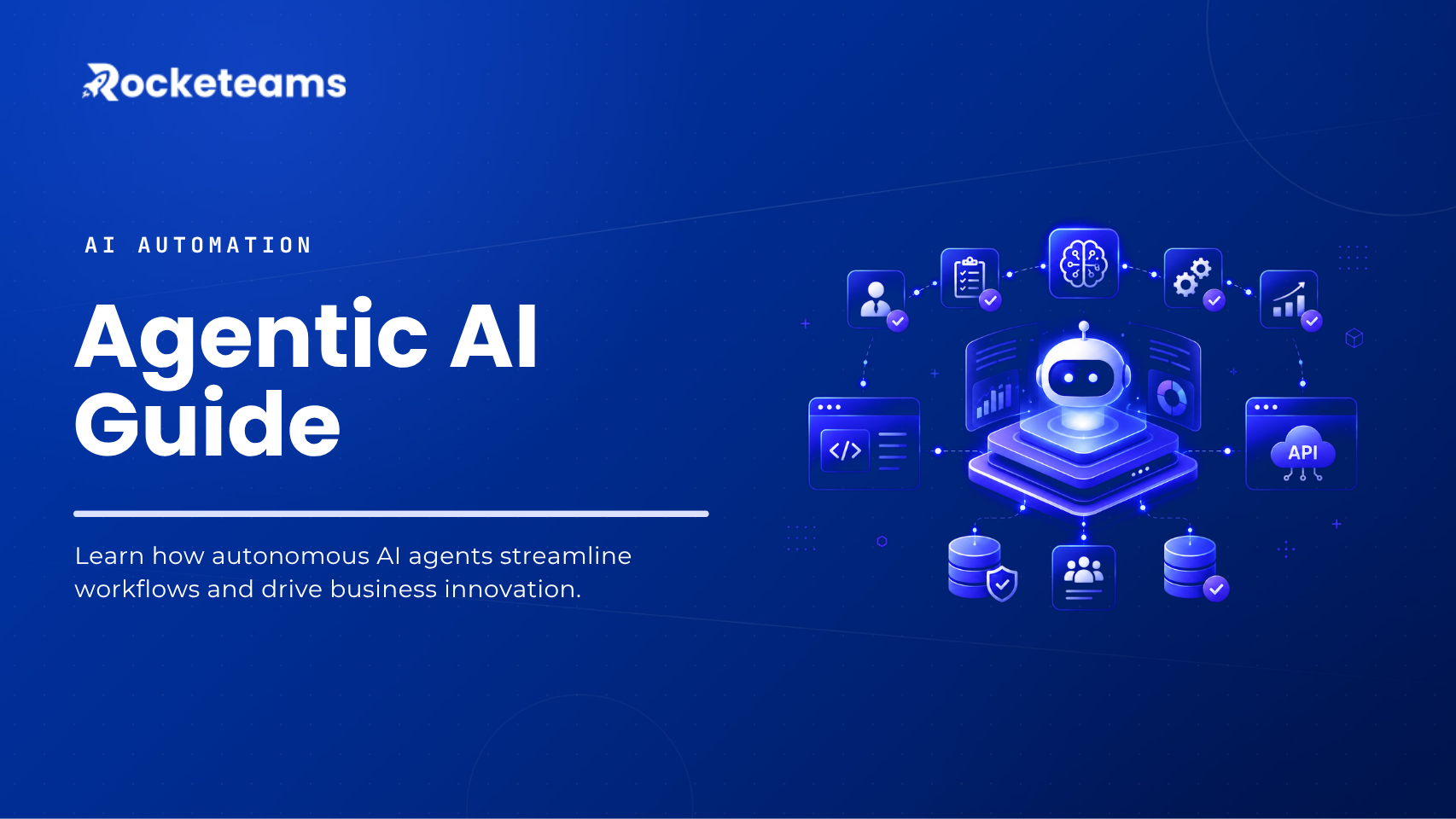 Rocketeams

AI AUTOMATION

Agentic AI Guide

Learn how autonomous AI agents streamline workflows and drive business innovation.

</>

API